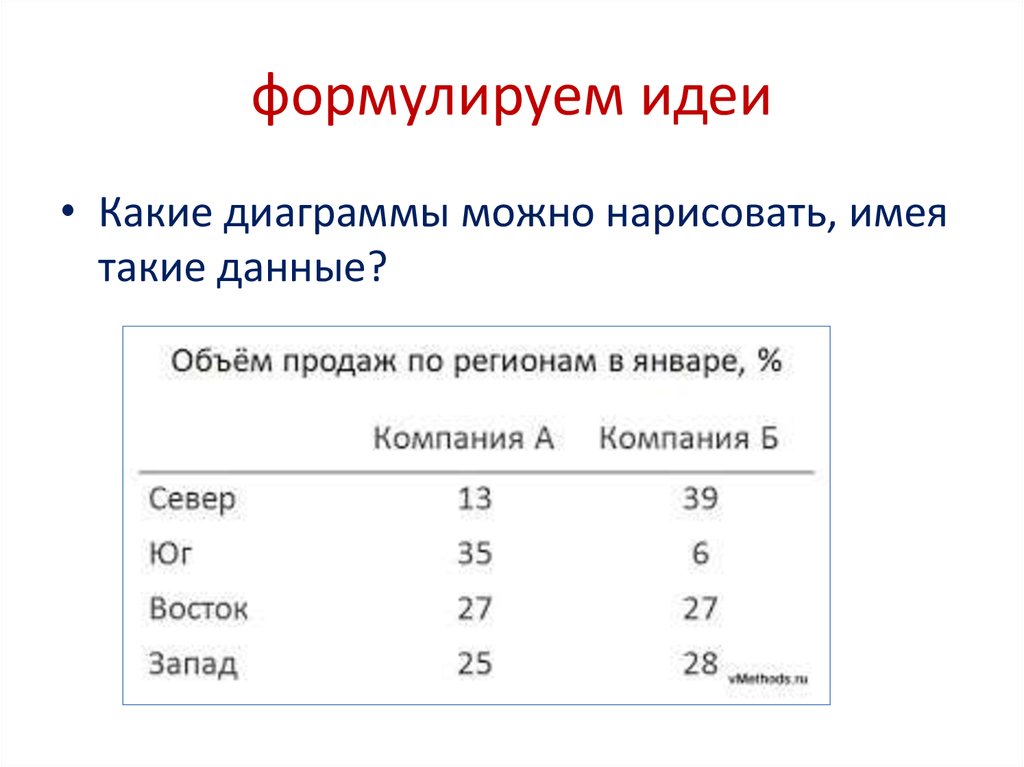 формулируем идеи

• Какие диаграммы можно нарисовать, имея такие данные?

Объём продаж по регионам в январе, %

| | Компания А | Компания Б |
|---|---|---|
| Север | 13 | 39 |
| Юг | 35 | 6 |
| Восток | 27 | 27 |
| Запад | 25 | 28 |

vMethods.ru